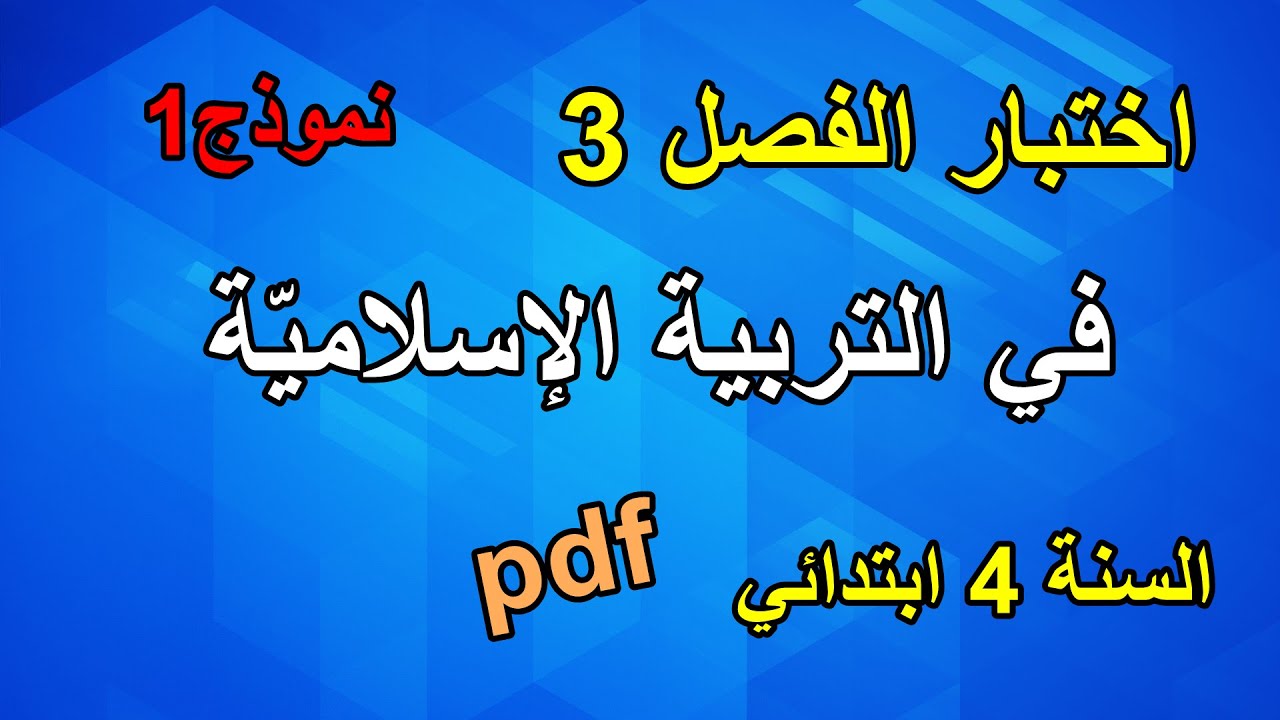 اختبار الفصل 3 نموذج1

في التربية الإسلاميّة

السنة 4 ابتدائي pdf